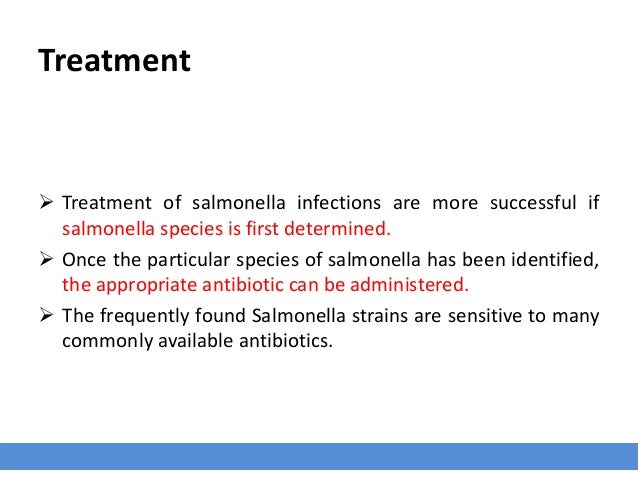 Treatment

➢ Treatment of salmonella infections are more successful if salmonella species is first determined.

➢ Once the particular species of salmonella has been identified, the appropriate antibiotic can be administered.

➢ The frequently found Salmonella strains are sensitive to many commonly available antibiotics.